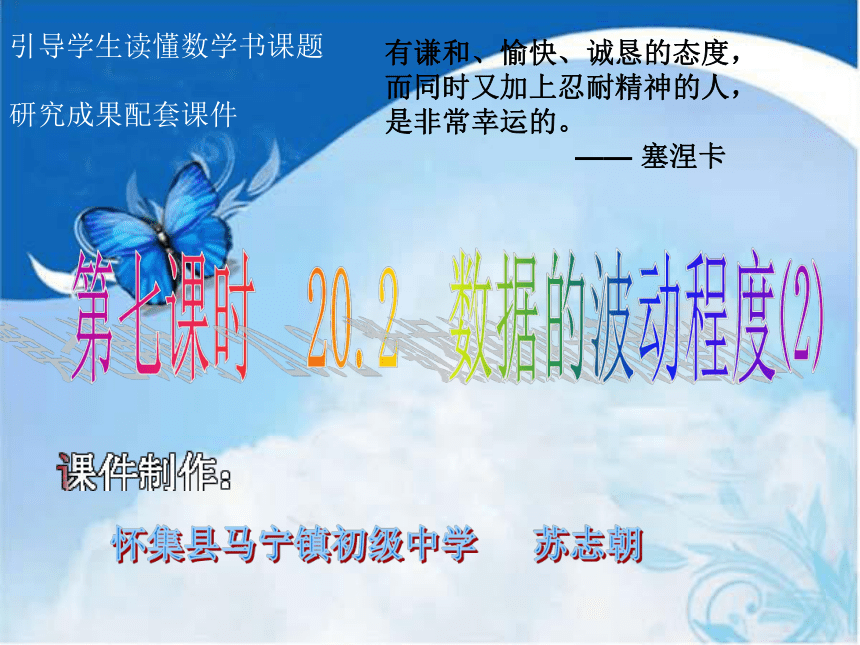 引导学生读懂数学书课题

研究成果配套课件

有谦和、愉快、诚恳的态度，而同时又加上忍耐精神的人，是非常幸运的。

—— 塞涅卡

第七课时 20.2 数据的波动程度(2)

课件制作：

怀集县马宁镇初级中学 苏志朝